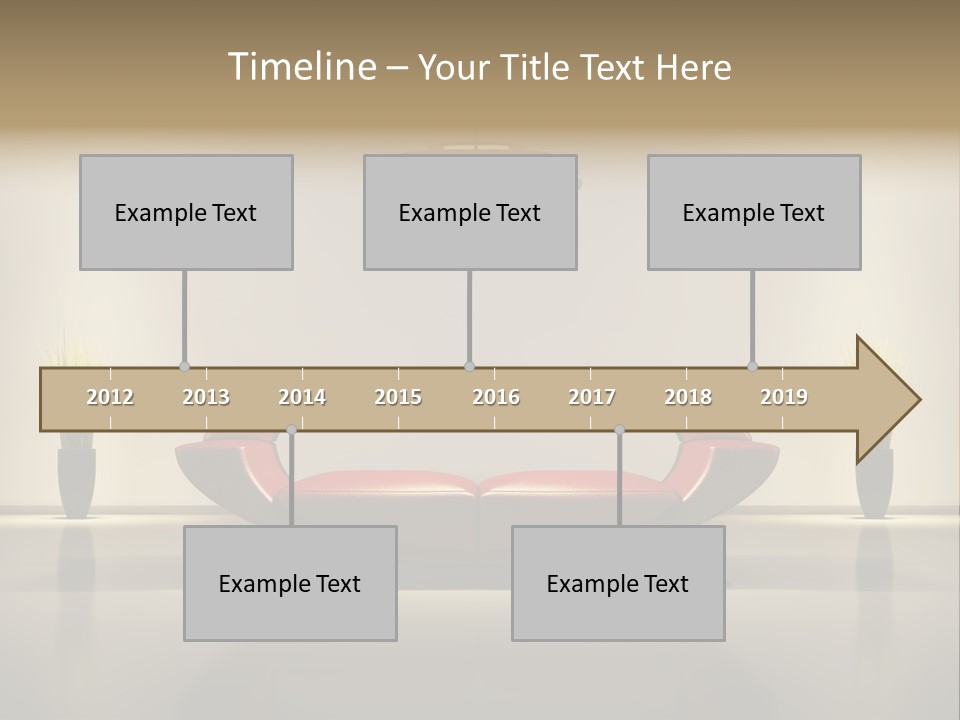 Timeline – Your Title Text Here

Example Text

Example Text

Example Text

2012 2013 2014 2015 2016 2017 2018 2019

Example Text

Example Text